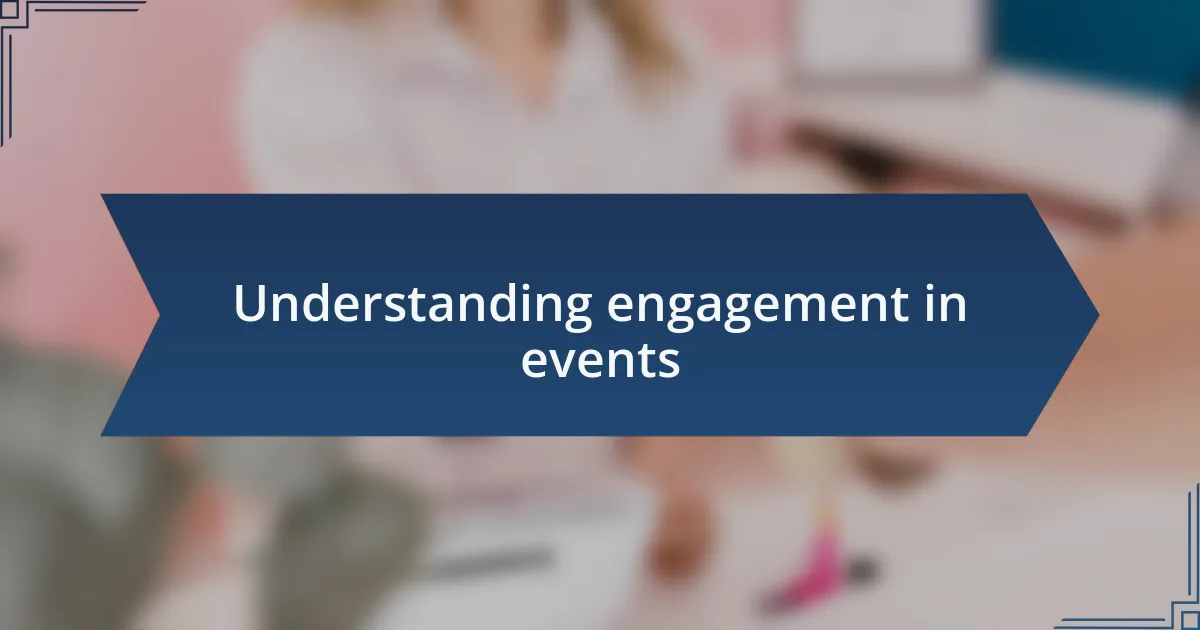 Understanding engagement in events